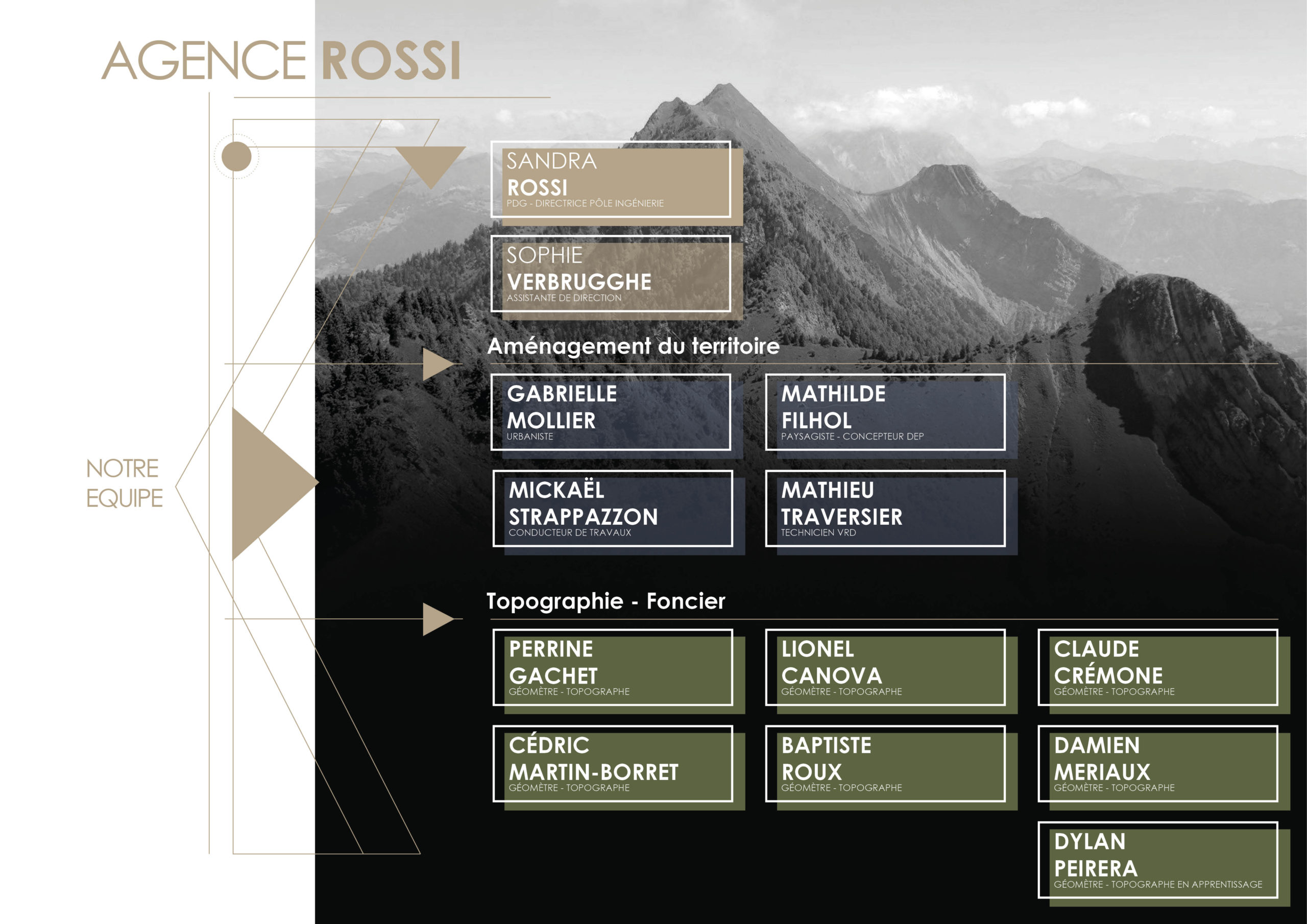 AGENCE ROSSI

NOTRE EQUIPE

SANDRA
ROSSI
PDG - DIRECTRICE PÔLE INGÉNIERIE

SOPHIE
VERBRUGGHE
ASSISTANTE DE DIRECTION

Aménagement du territoire

GABRIELLE
MOLLIER
URBANISTE

MATHILDE
FILHOL
PAYSAGISTE - CONCEPTEUR DEP

MICKAËL
STRAPPAZZON
CONDUCTEUR DE TRAVAUX

MATHIEU
TRAVERSIER
TECHNICIEN VRD

Topographie - Foncier

PERRINE
GACHET
GÉOMÈTRE - TOPOGRAPHE

LIONEL
CANOVA
GÉOMÈTRE - TOPOGRAPHE

CLAUDE
CRÉMONE
GÉOMÈTRE - TOPOGRAPHE

CÉDRIC
MARTIN-BORRET
GÉOMÈTRE - TOPOGRAPHE

BAPTISTE
ROUX
GÉOMÈTRE - TOPOGRAPHE

DAMIEN
MERIAUX
GÉOMÈTRE - TOPOGRAPHE

DYLAN
PEIRERA
GÉOMÈTRE - TOPOGRAPHE EN APPRENTISSAGE